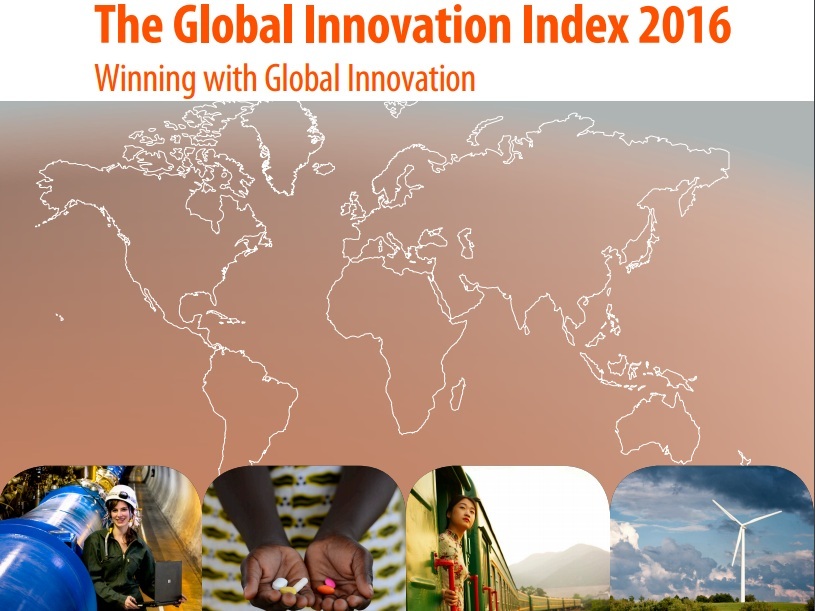 The Global Innovation Index 2016
Winning with Global Innovation